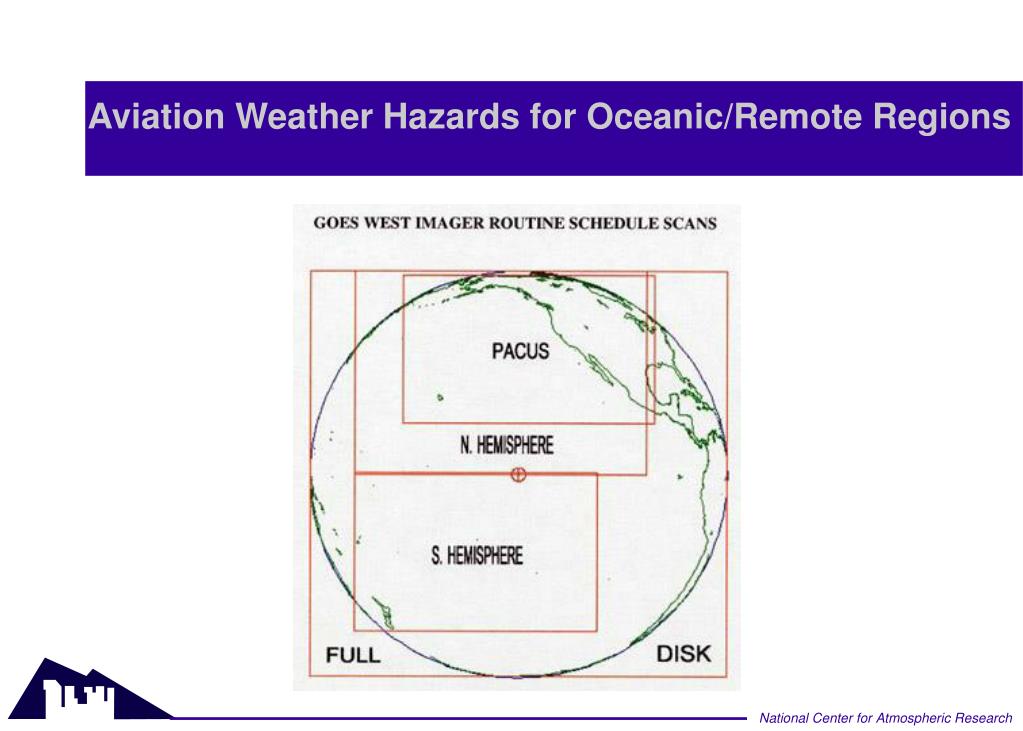 Aviation Weather Hazards for Oceanic/Remote Regions

GOES WEST IMAGER ROUTINE SCHEDULE SCANS

PACUS

N. HEMISPHERE

S. HEMISPHERE

FULL

DISK

National Center for Atmospheric Research